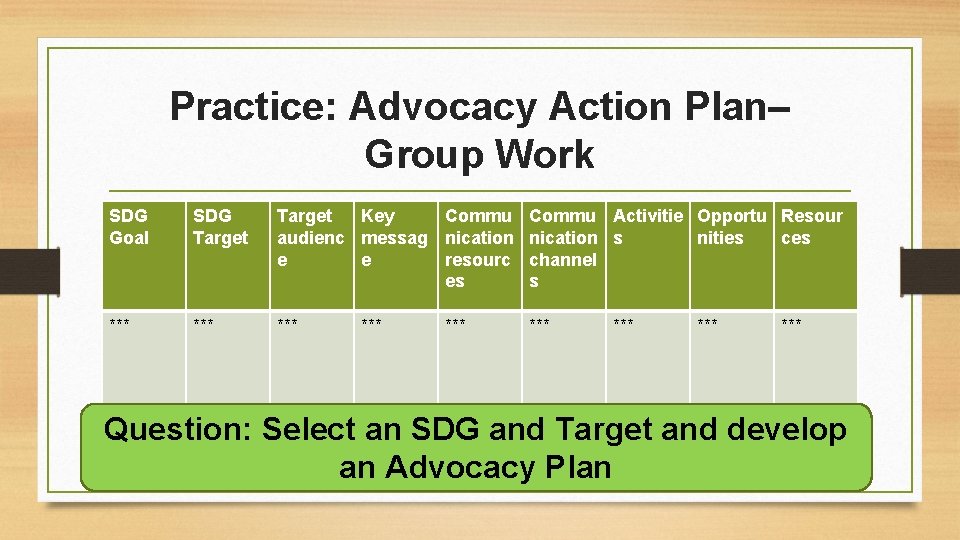 Practice: Advocacy Action Plan– Group Work

| SDG Goal | SDG Target | Target audience | Key message | Communication resources | Communication channels | Activities | Opportunities | Resources |
|---|---|---|---|---|---|---|---|---|
| *** | *** | *** | *** | *** | *** | *** | *** | *** |

Question: Select an SDG and Target and develop an Advocacy Plan